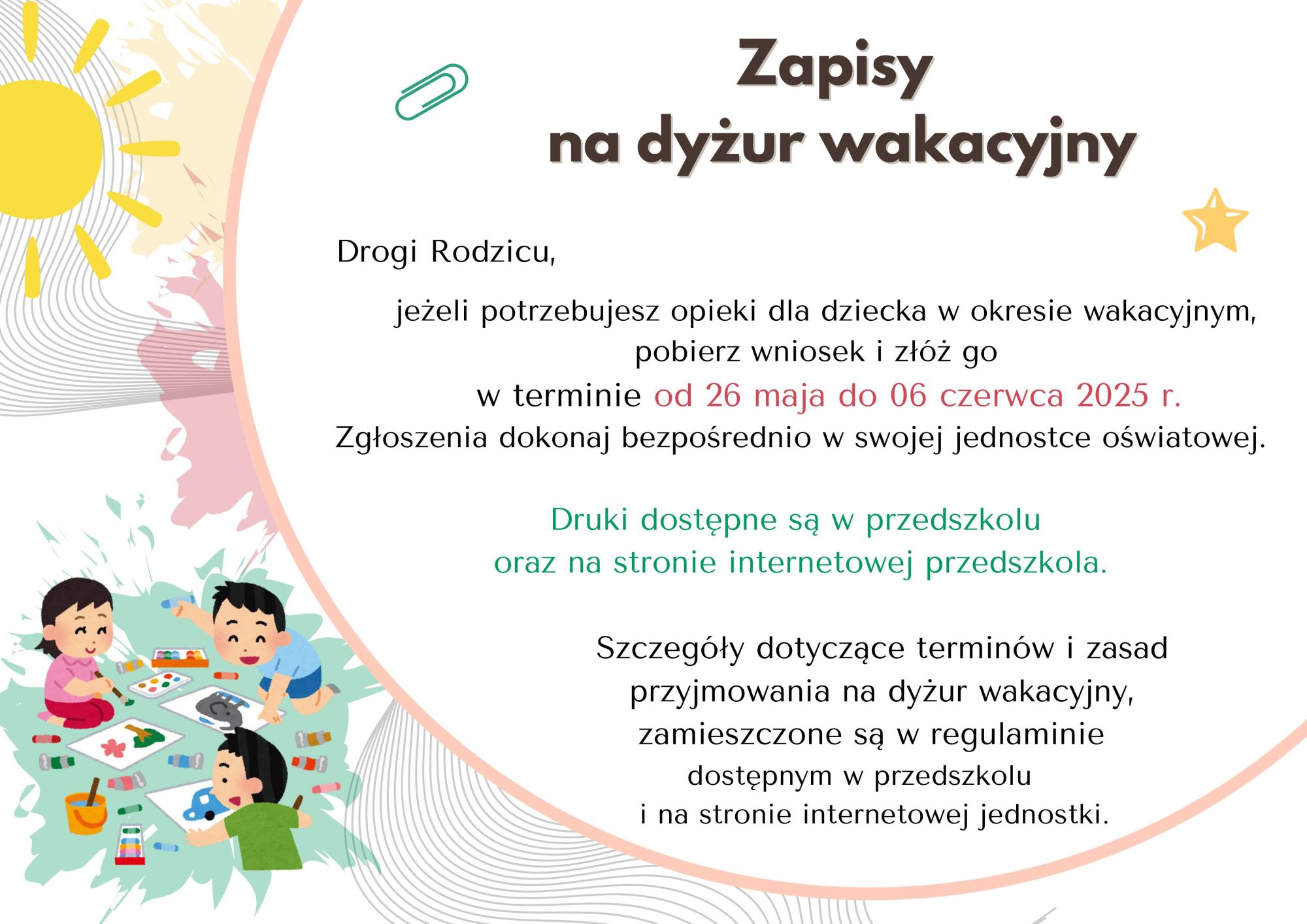 Zapisy
na dyżur wakacyjny

Drogi Rodzicu,

jeżeli potrzebujesz opieki dla dziecka w okresie wakacyjnym, pobierz wniosek i złóż go w terminie od 26 maja do 06 czerwca 2025 r.
Zgłoszenia dokonaj bezpośrednio w swojej jednostce oświatowej.

Druki dostępne są w przedszkolu oraz na stronie internetowej przedszkola.

Szczegóły dotyczące terminów i zasad przyjmowania na dyżur wakacyjny, zamieszczone są w regulaminie dostępnym w przedszkolu i na stronie internetowej jednostki.